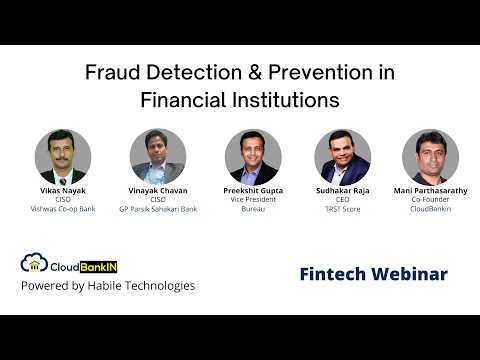 Fraud Detection & Prevention in Financial Institutions

Vikas Nayak
CISO
Vishwas Co-op Bank

Vinayak Chavan
CISO
GP Parsik Sahakari Bank

Preekshit Gupta
Vice President
Bureau

Sudhakar Raja
CEO
TRST Score

Mani Parthasarathy
Co-Founder
CloudBankin

CloudBankIN
Powered by Habile Technologies

Fintech Webinar